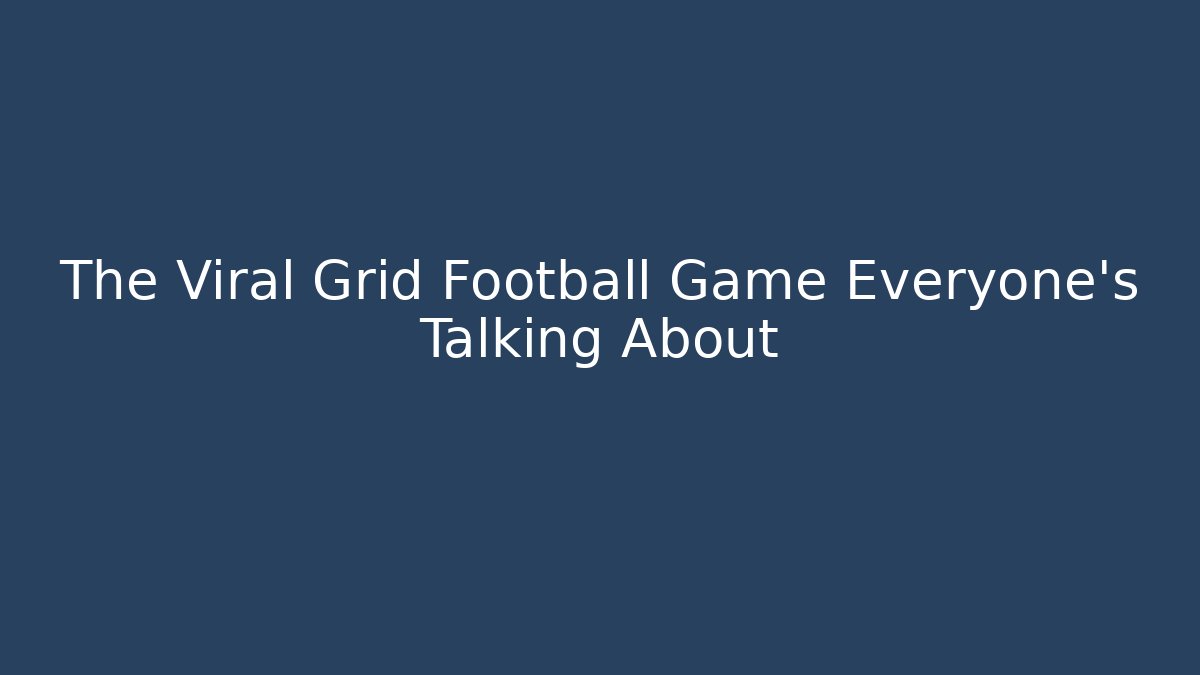 The Viral Grid Football Game Everyone's Talking About